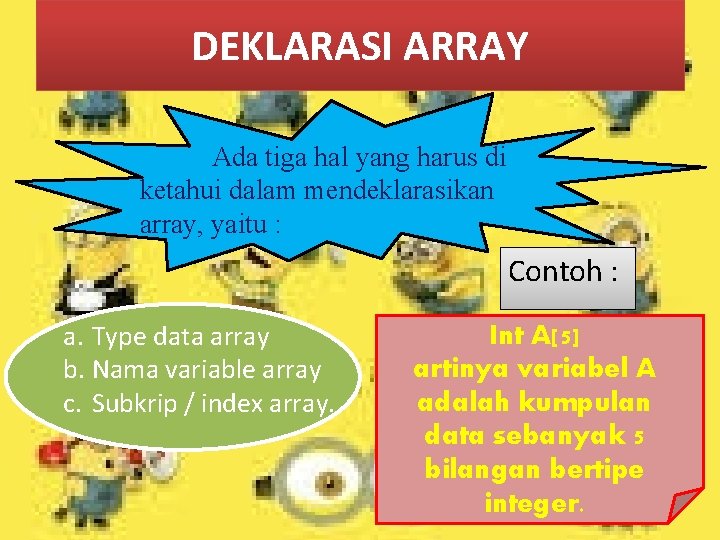 DEKLARASI ARRAY

Ada tiga hal yang harus di ketahui dalam mendeklarasikan array, yaitu :

Contoh :

a. Type data array
b. Nama variable array
c. Subkrip / index array.

Int A[5]
artinya variabel A adalah kumpulan data sebanyak 5 bilangan bertipe integer.